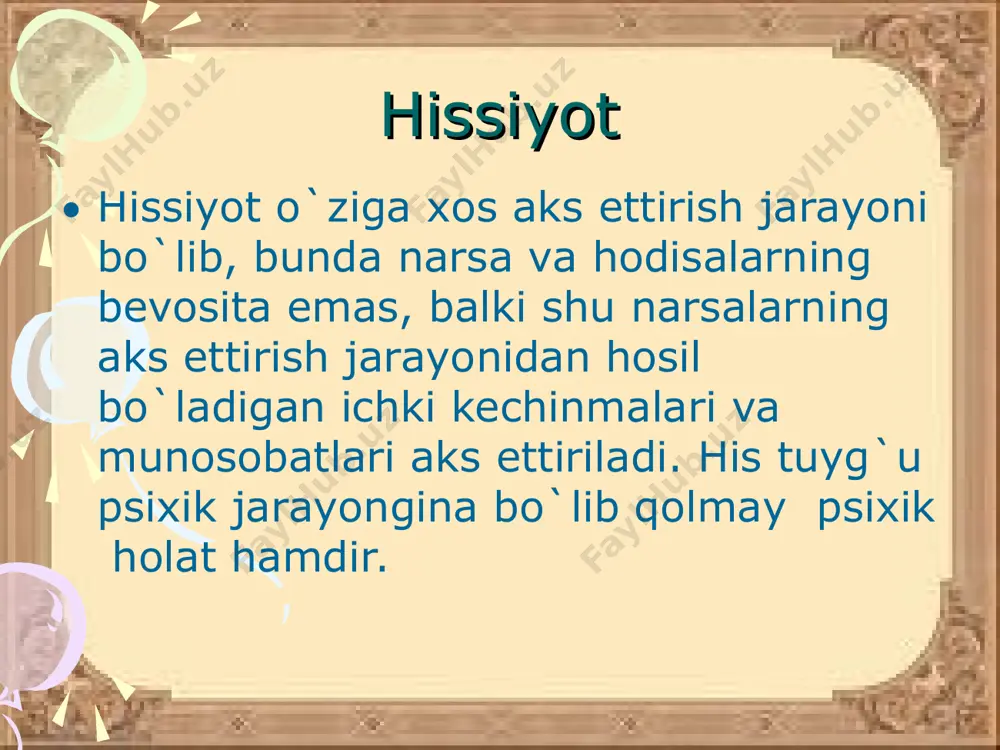 Hissiyot

• Hissiyot o`ziga xos aks ettirish jarayoni bo`lib, bunda narsa va hodisalarning bevosita emas, balki shu narsalarning aks ettirish jarayonidan hosil bo`ladigan ichki kechinmalari va munosobatlari aks ettiriladi. His tuyg`u psixik jarayongina bo`lib qolmay psixik holat hamdir.

FaylHub.uz